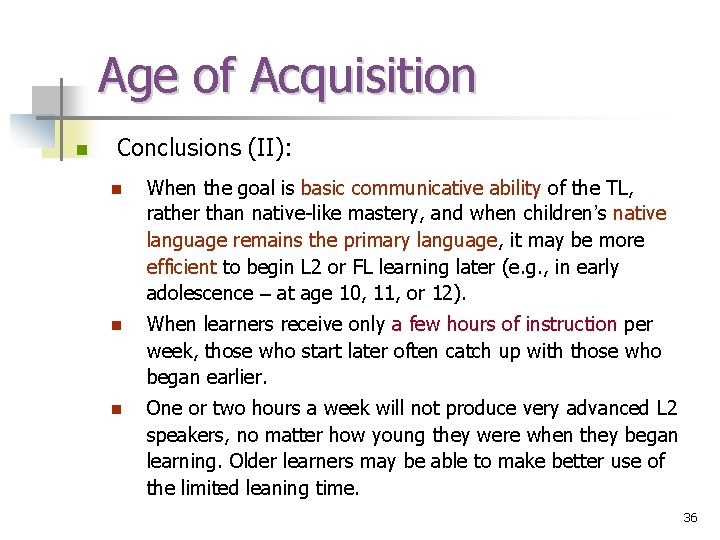 Age of Acquisition

Conclusions (II):

When the goal is basic communicative ability of the TL, rather than native-like mastery, and when children's native language remains the primary language, it may be more efficient to begin L2 or FL learning later (e.g., in early adolescence – at age 10, 11, or 12).

When learners receive only a few hours of instruction per week, those who start later often catch up with those who began earlier.

One or two hours a week will not produce very advanced L2 speakers, no matter how young they were when they began learning. Older learners may be able to make better use of the limited leaning time.

36